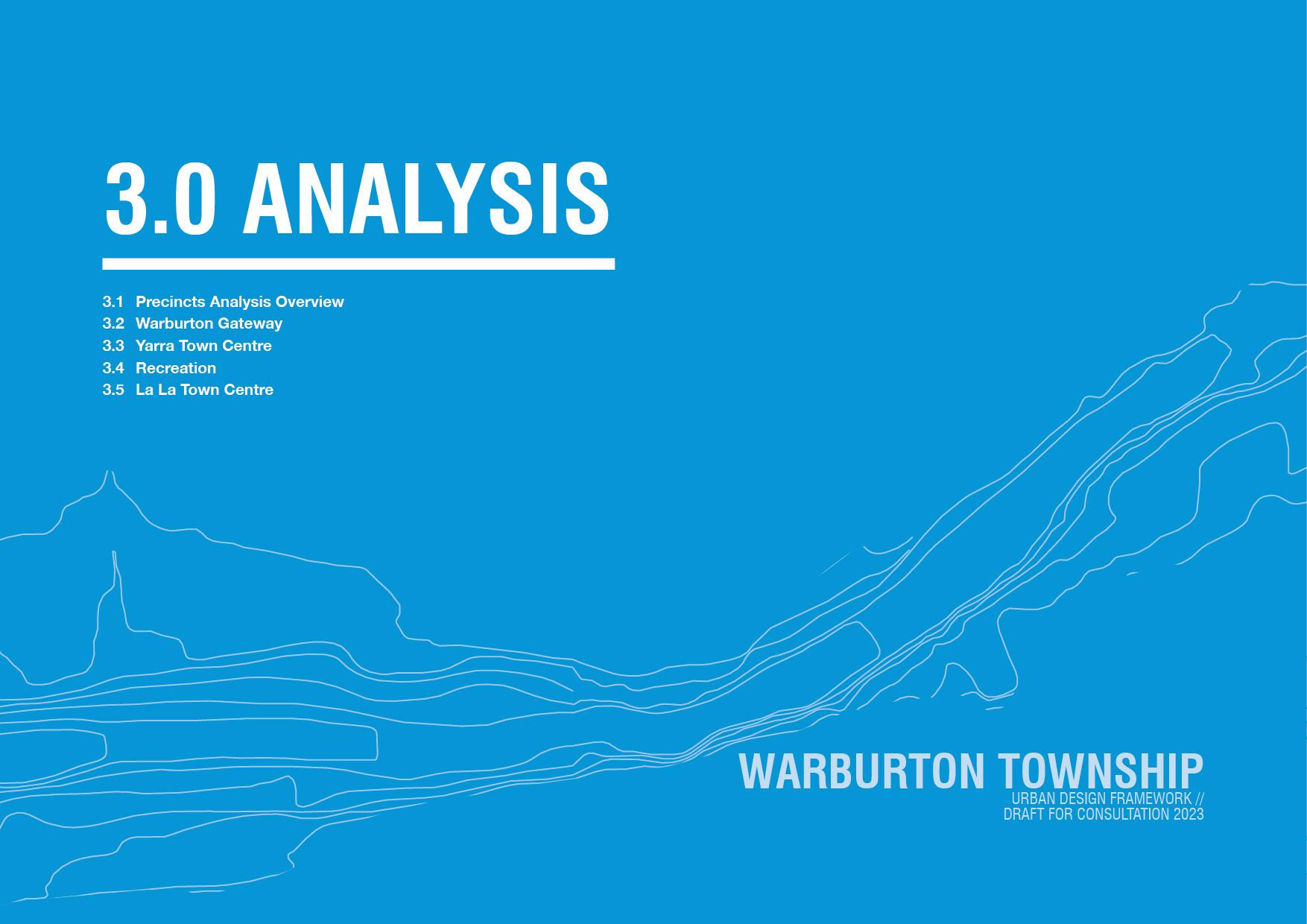 3.0 ANALYSIS

3.1 Precincts Analysis Overview
3.2 Warburton Gateway
3.3 Yarra Town Centre
3.4 Recreation
3.5 La La Town Centre

WARBURTON TOWNSHIP
URBAN DESIGN FRAMEWORK //
DRAFT FOR CONSULTATION 2023